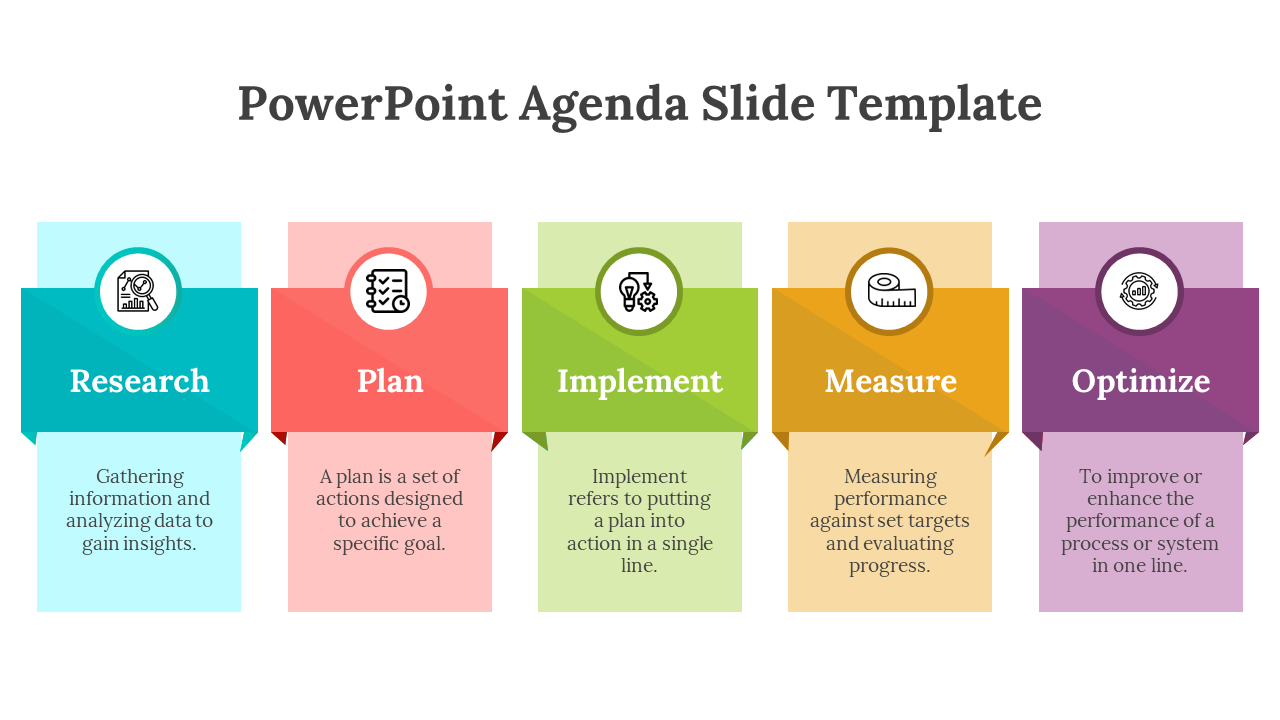 PowerPoint Agenda Slide Template

Research

Gathering information and analyzing data to gain insights.

Plan

A plan is a set of actions designed to achieve a specific goal.

Implement

Implement refers to putting a plan into action in a single line.

Measure

Measuring performance against set targets and evaluating progress.

Optimize

To improve or enhance the performance of a process or system in one line.